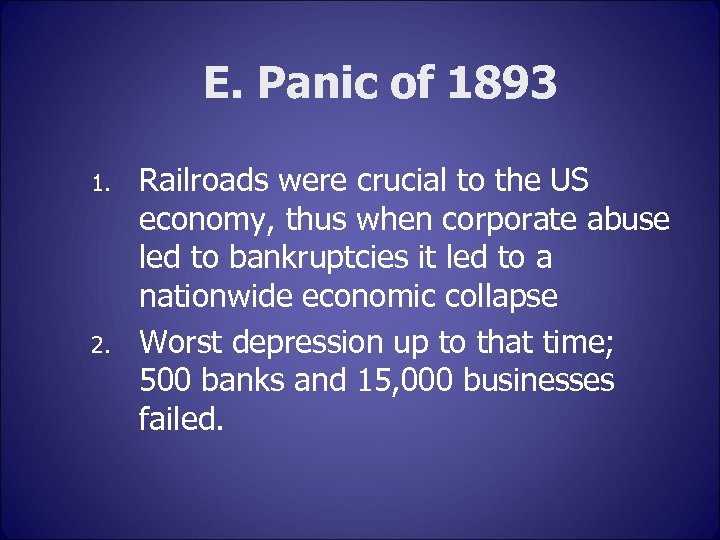 E. Panic of 1893

1. Railroads were crucial to the US economy, thus when corporate abuse led to bankruptcies it led to a nationwide economic collapse
2. Worst depression up to that time; 500 banks and 15,000 businesses failed.